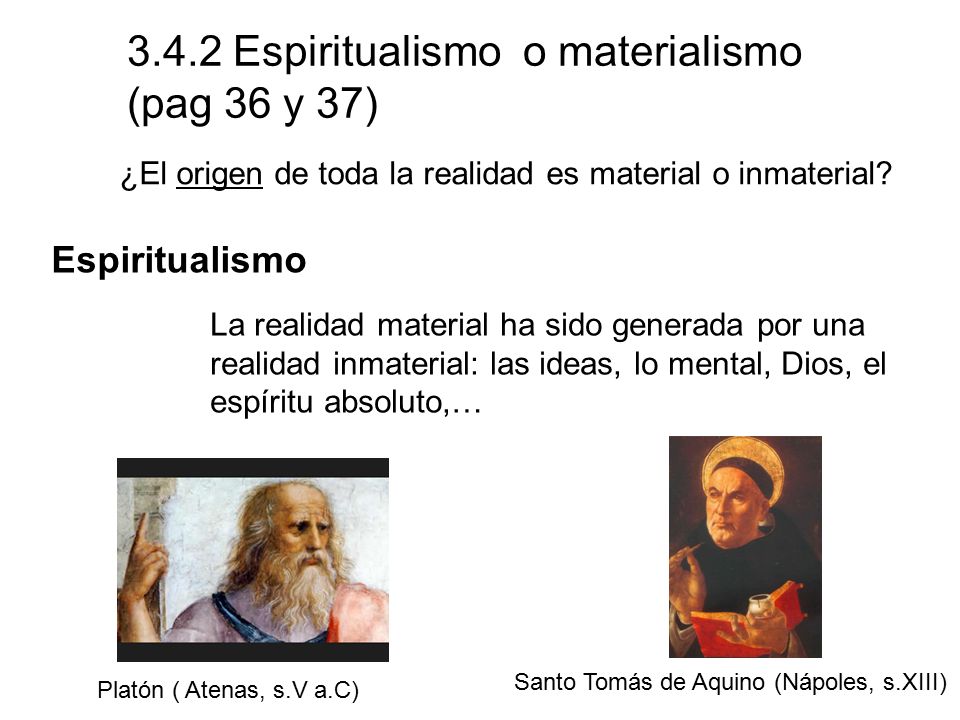 3.4.2 Espiritualismo o materialismo (pag 36 y 37)

¿El origen de toda la realidad es material o inmaterial?

Espiritualismo

La realidad material ha sido generada por una realidad inmaterial: las ideas, lo mental, Dios, el espíritu absoluto,…

Platón ( Atenas, s.V a.C)

Santo Tomás de Aquino (Nápoles, s.XIII)